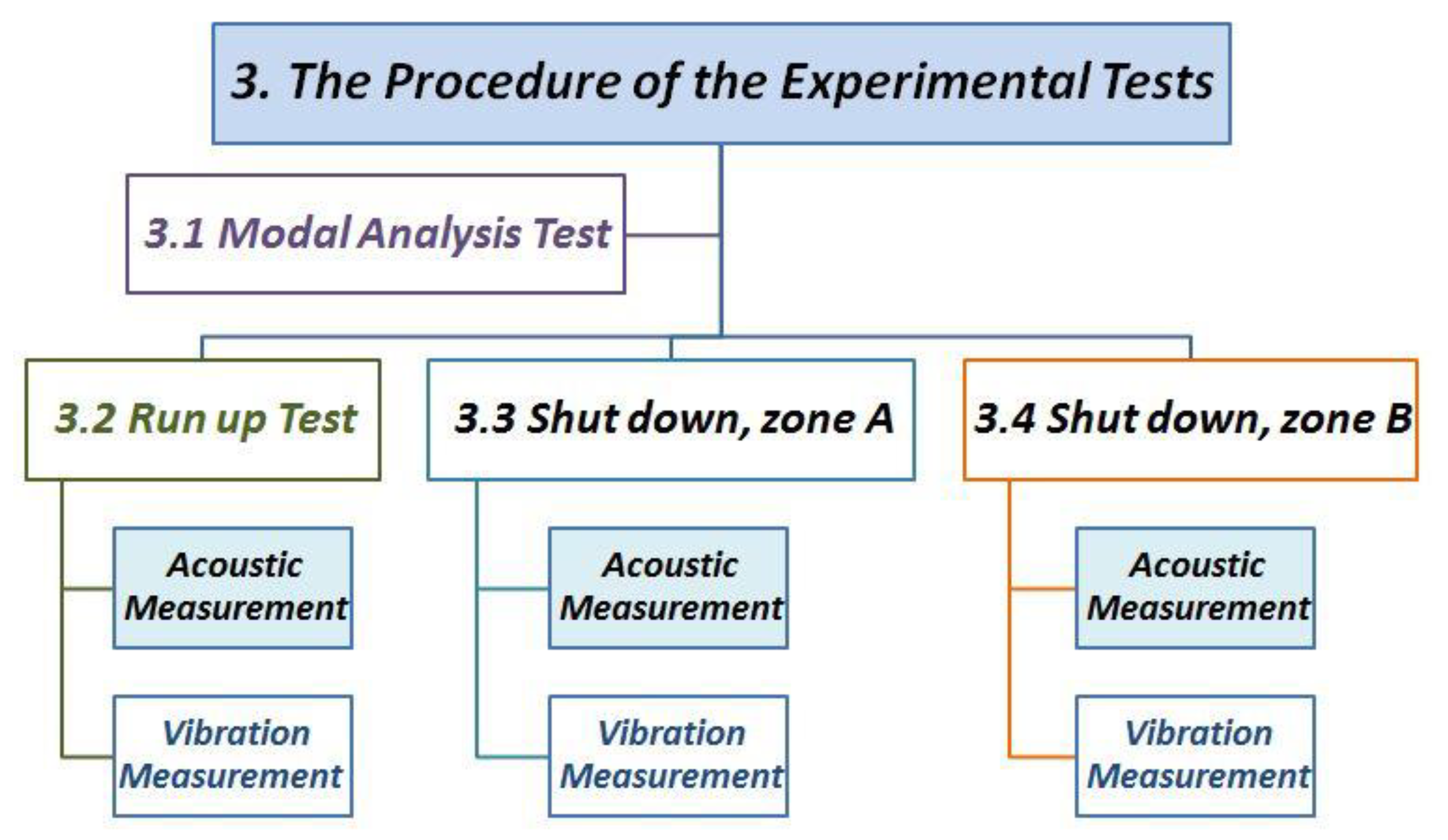 3. The Procedure of the Experimental Tests

3.1 Modal Analysis Test

3.2 Run up Test

Acoustic Measurement

Vibration Measurement

3.3 Shut down, zone A

Acoustic Measurement

Vibration Measurement

3.4 Shut down, zone B

Acoustic Measurement

Vibration Measurement